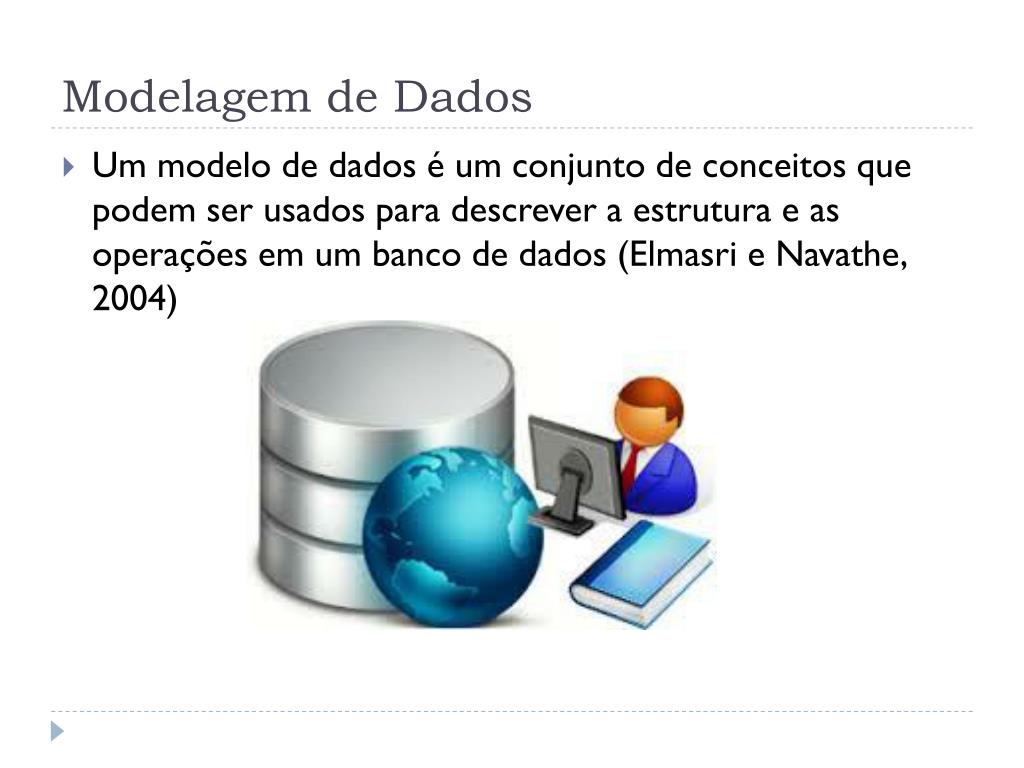 Modelagem de Dados

Um modelo de dados é um conjunto de conceitos que podem ser usados para descrever a estrutura e as operações em um banco de dados (Elmasri e Navathe, 2004)